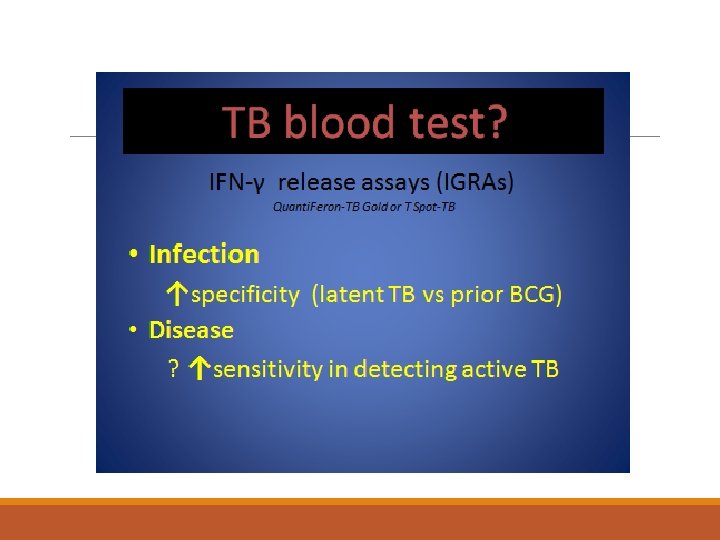 TB blood test?

IFN-γ release assays (IGRAs)

QuantiFeron-TB Gold or T Spot-TB

• Infection

↑specificity (latent TB vs prior BCG)

• Disease

? ↑sensitivity in detecting active TB